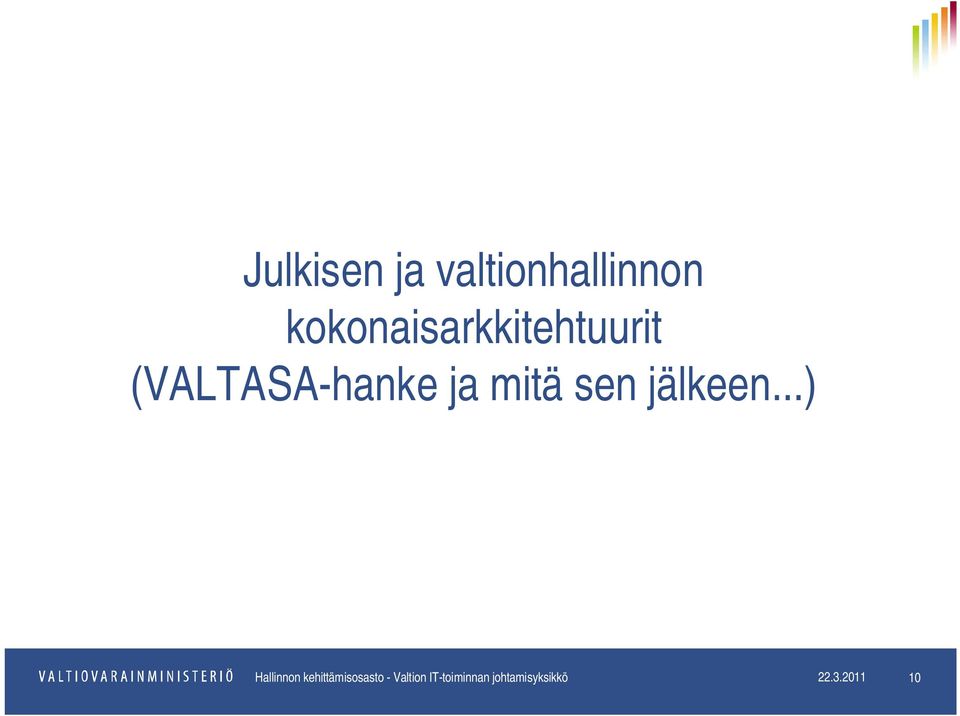 Julkisen ja valtionhallinnon kokonaisarkkitehtuurit (VALTASA-hanke ja mitä sen jälkeen...)

VALTIOVARAINMINISTERIÖ Hallinnon kehittämisosasto - Valtion IT-toiminnan johtamisyksikkö 22.3.2011 10